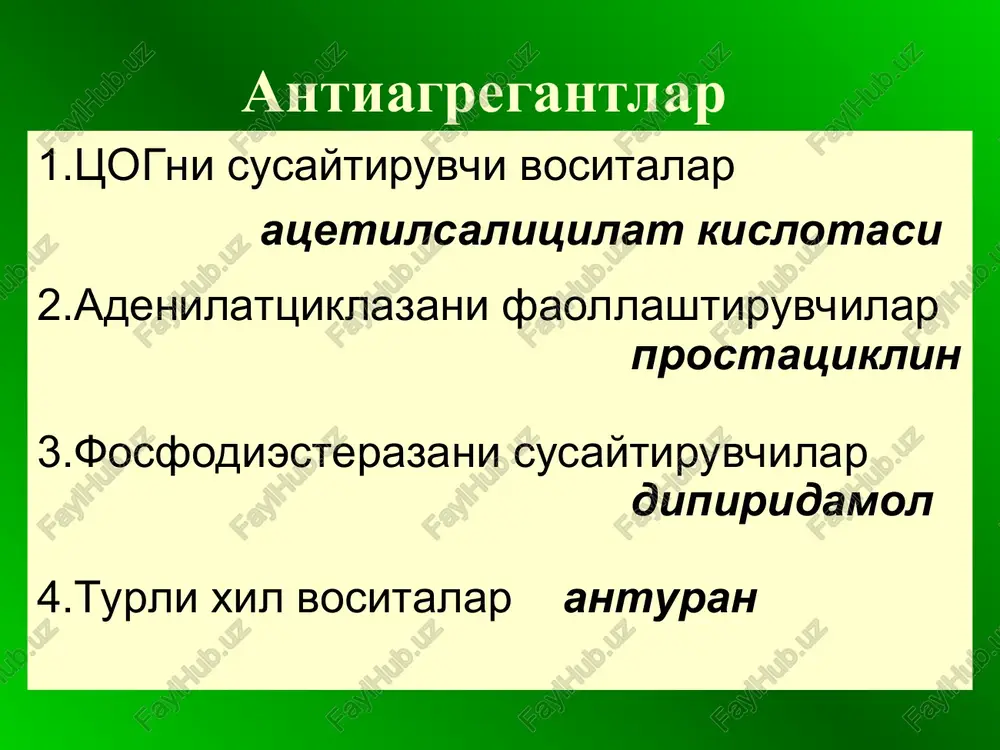 Антиагрегантлар

1.ЦОГни сусайтирувчи воситалар

ацетилсалицилат кислотаси

2.Аденилатциклазани фаоллаштирувчилар

простациклин

3.Фосфодиэстеразани сусайтирувчилар

дипиридамол

4.Турли хил воситалар антуран

FaylHub.uz